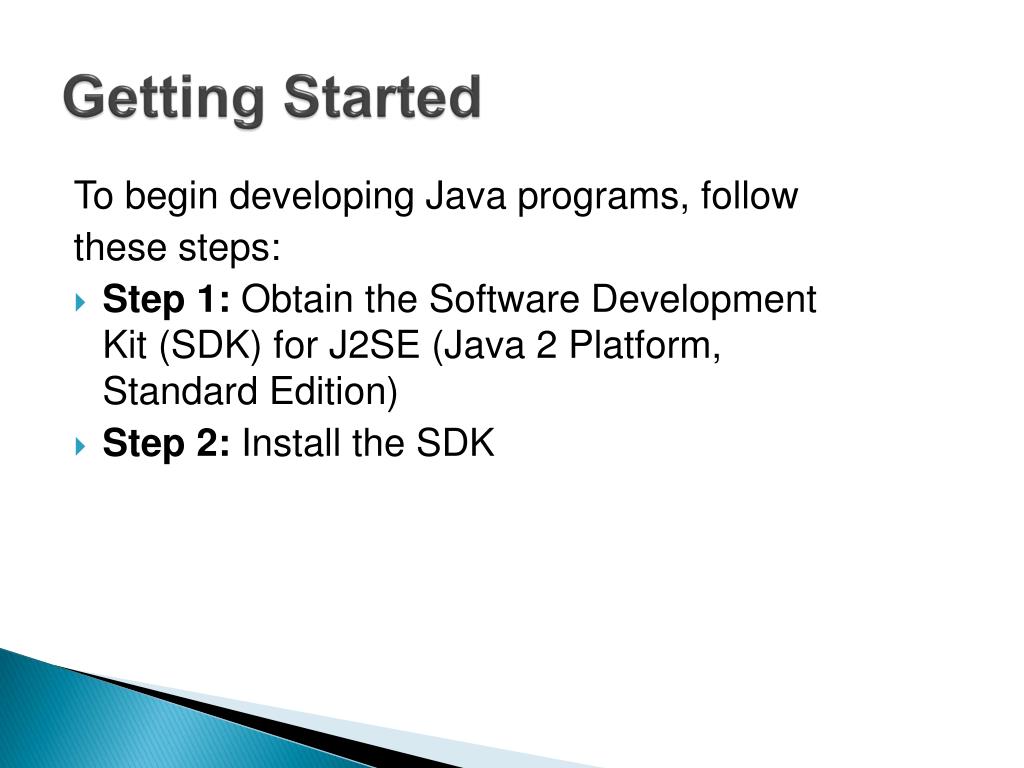 Getting Started

To begin developing Java programs, follow these steps:

Step 1: Obtain the Software Development Kit (SDK) for J2SE (Java 2 Platform, Standard Edition)

Step 2: Install the SDK